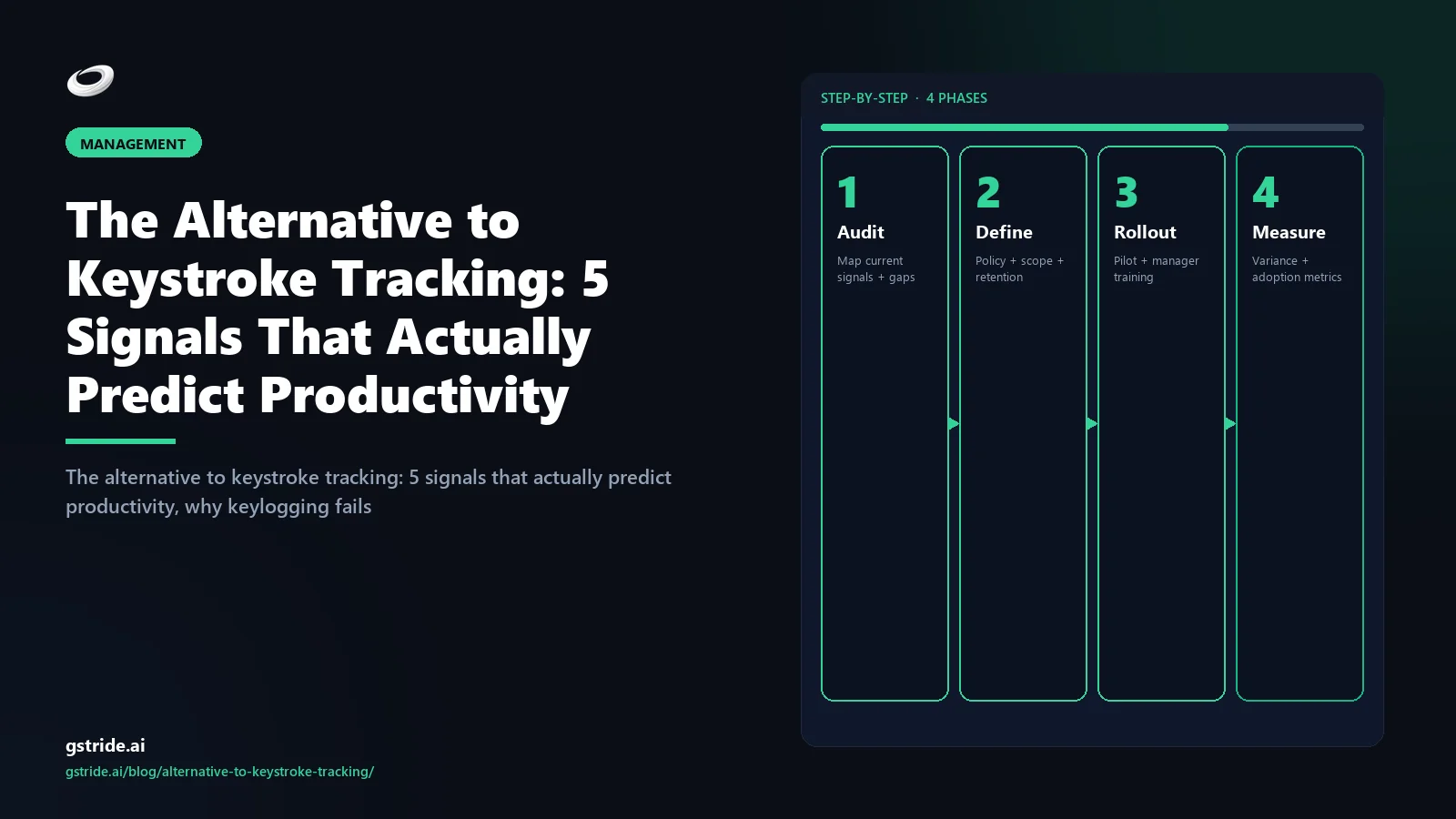 MANAGEMENT

The Alternative to Keystroke Tracking: 5 Signals That Actually Predict Productivity

The alternative to keystroke tracking: 5 signals that actually predict productivity, why keylogging fails

gstride.ai
gstride.ai/blog/alternative-to-keystroke-tracking/

STEP-BY-STEP · 4 PHASES

1
Audit
Map current signals + gaps

2
Define
Policy + scope + retention

3
Rollout
Pilot + manager training

4
Measure
Variance + adoption metrics